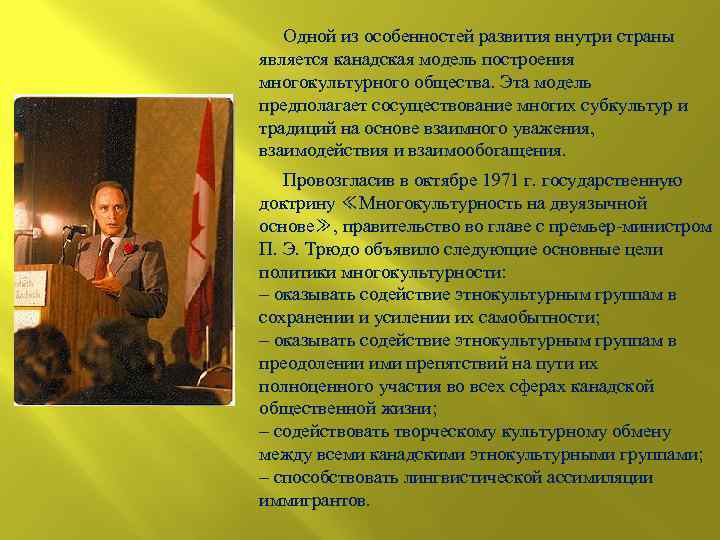 Одной из особенностей развития внутри страны является канадская модель построения многокультурного общества. Эта модель предполагает сосуществование многих субкультур и традиций на основе взаимного уважения, взаимодействия и взаимообогащения.

Провозгласив в октябре 1971 г. государственную доктрину ≪Многокультурность на двуязычной основе≫, правительство во главе с премьер-министром П. Э. Трюдо объявило следующие основные цели политики многокультурности:
– оказывать содействие этнокультурным группам в сохранении и усилении их самобытности;
– оказывать содействие этнокультурным группам в преодолении ими препятствий на пути их полноценного участия во всех сферах канадской общественной жизни;
– содействовать творческому культурному обмену между всеми канадскими этнокультурными группами;
– способствовать лингвистической ассимиляции иммигрантов.